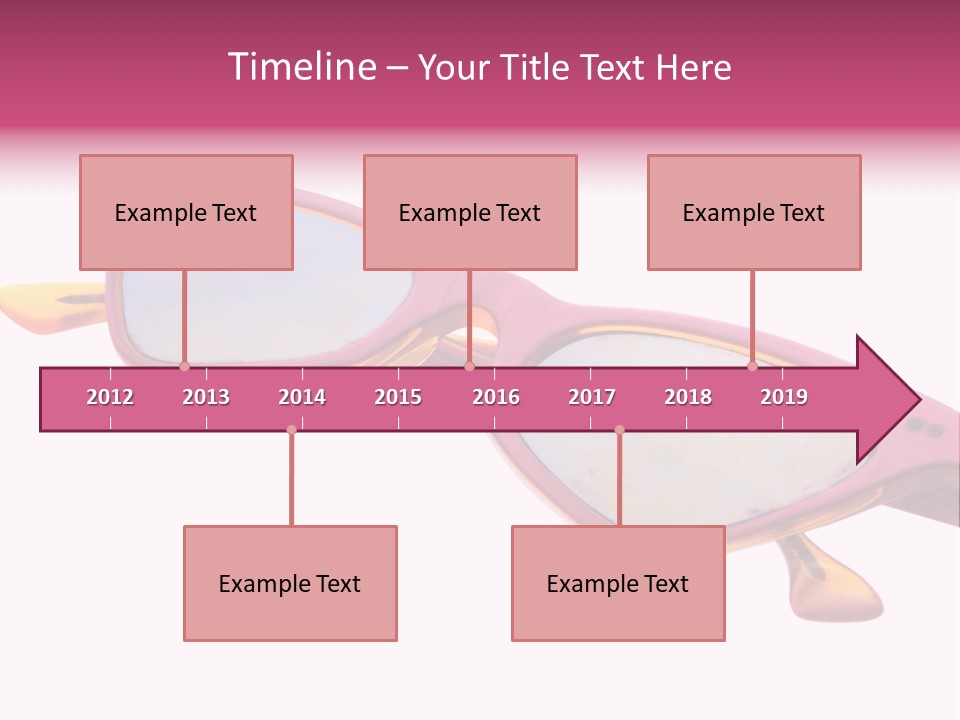 Timeline – Your Title Text Here

Example Text

Example Text

Example Text

2012 2013 2014 2015 2016 2017 2018 2019

Example Text

Example Text